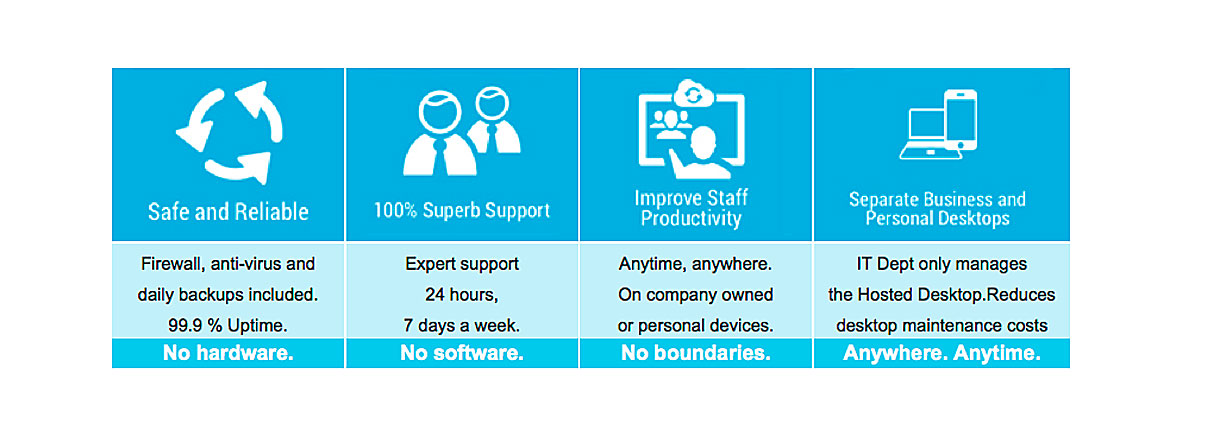 | Safe and Reliable | 100% Superb Support | Improve Staff Productivity | Separate Business and Personal Desktops |
|---|---|---|---|
| Firewall, anti-virus and daily backups included. 99.9 % Uptime. | Expert support 24 hours, 7 days a week. | Anytime, anywhere. On company owned or personal devices. | IT Dept only manages the Hosted Desktop.Reduces desktop maintenance costs |
| No hardware. | No software. | No boundaries. | Anywhere. Anytime. |